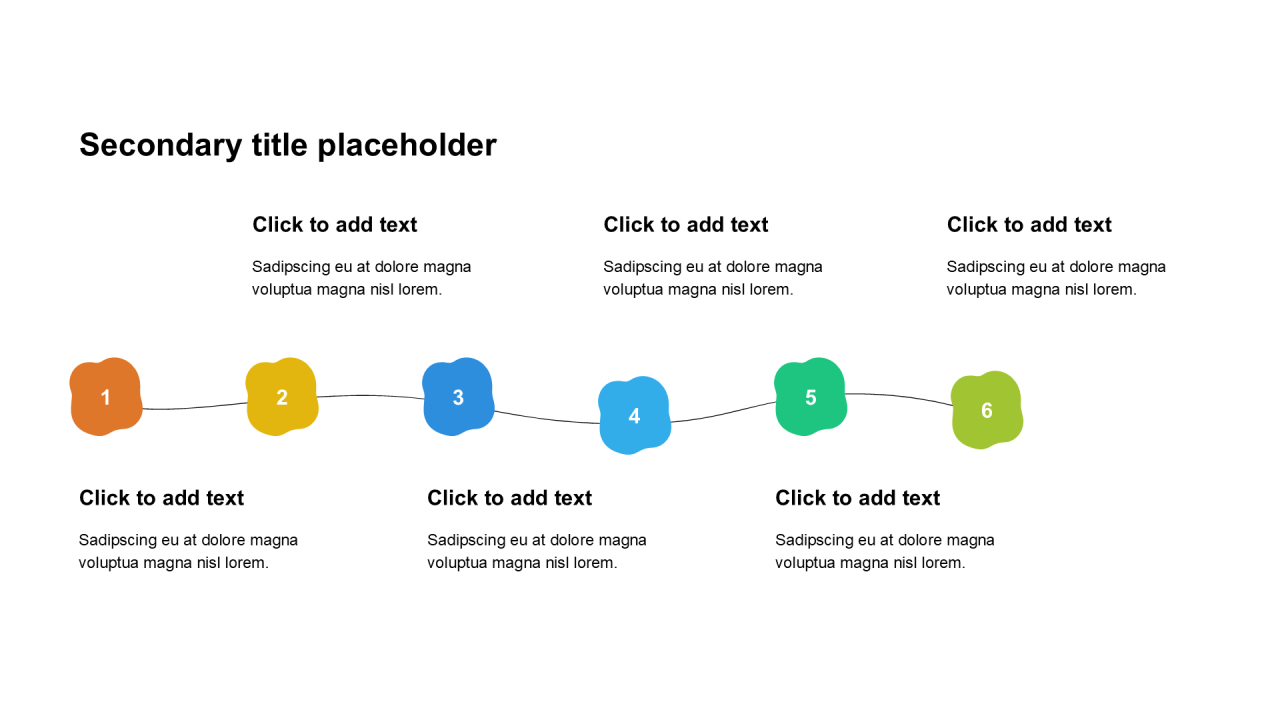 Secondary title placeholder

Click to add text

Sadipscing eu at dolore magna voluptua magna nisl lorem.

Click to add text

Sadipscing eu at dolore magna voluptua magna nisl lorem.

Click to add text

Sadipscing eu at dolore magna voluptua magna nisl lorem.

1

2

3

4

5

6

Click to add text

Sadipscing eu at dolore magna voluptua magna nisl lorem.

Click to add text

Sadipscing eu at dolore magna voluptua magna nisl lorem.

Click to add text

Sadipscing eu at dolore magna voluptua magna nisl lorem.